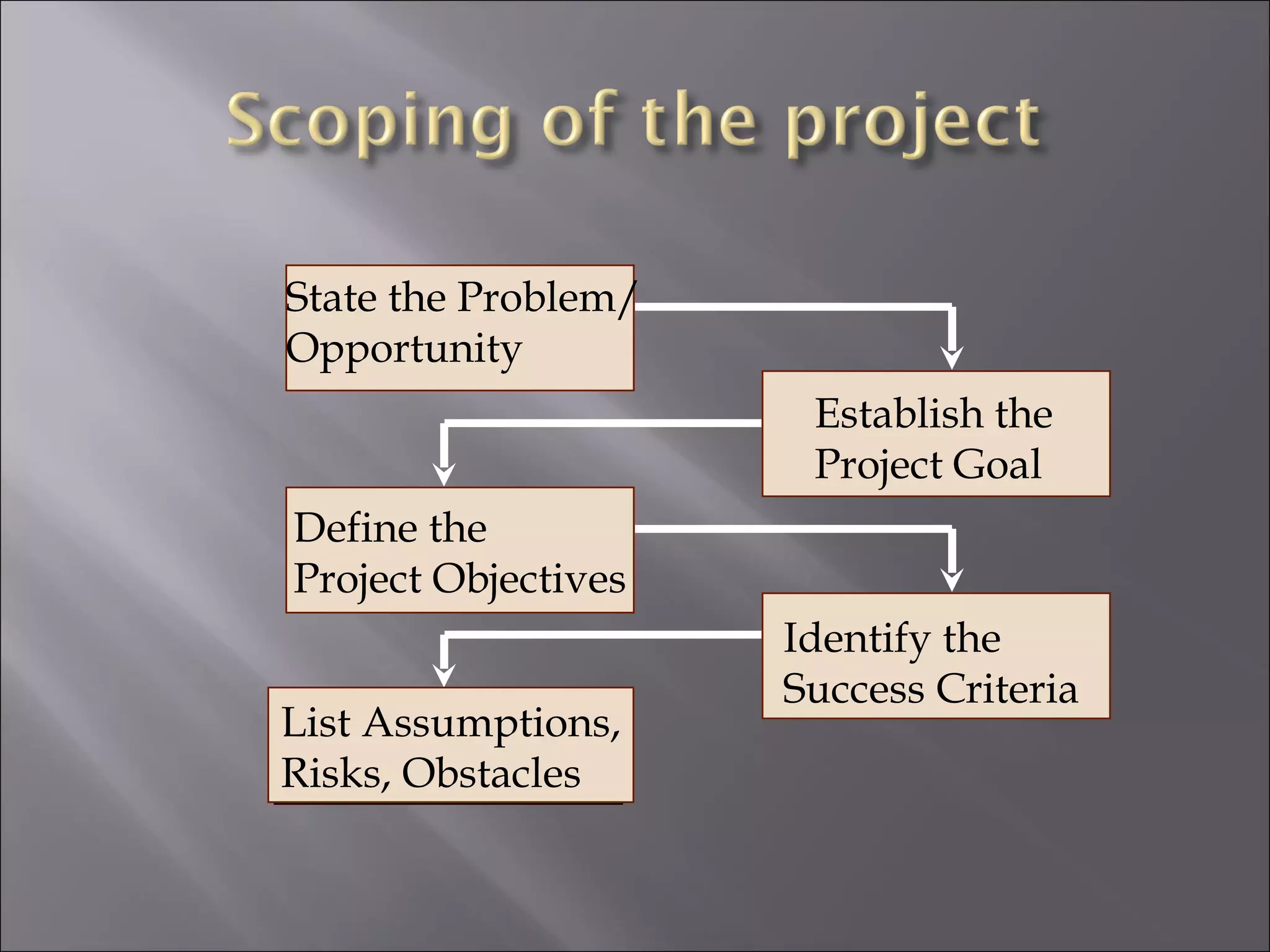 Scoping of the project

State the Problem/ Opportunity

Establish the Project Goal

Define the Project Objectives

Identify the Success Criteria

List Assumptions, Risks, Obstacles